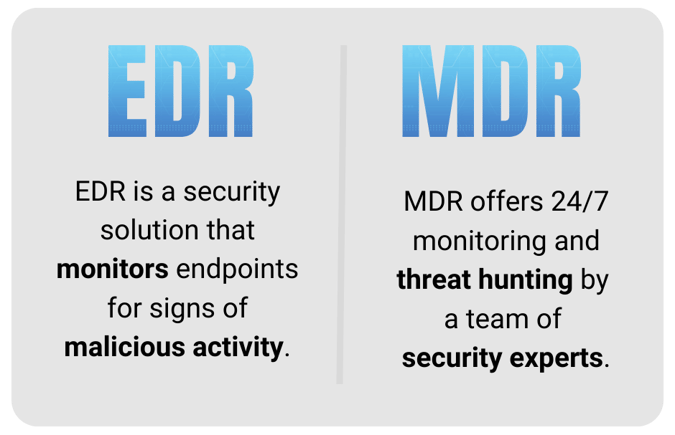 EDR

EDR is a security solution that monitors endpoints for signs of malicious activity.

MDR

MDR offers 24/7 monitoring and threat hunting by a team of security experts.